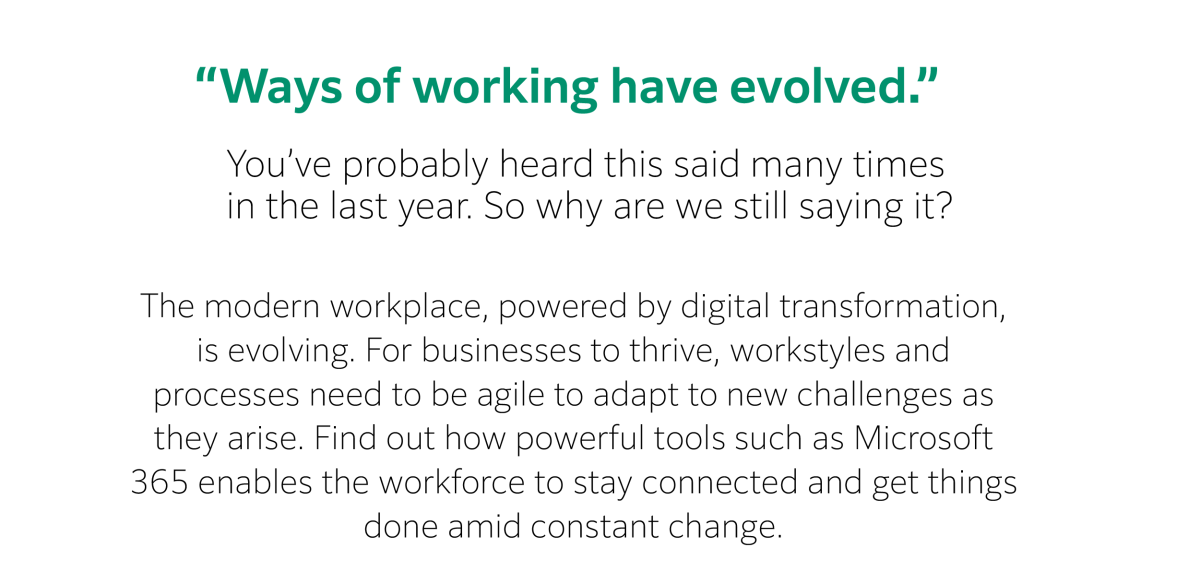 “Ways of working have evolved.”

You’ve probably heard this said many times in the last year. So why are we still saying it?

The modern workplace, powered by digital transformation, is evolving. For businesses to thrive, workstyles and processes need to be agile to adapt to new challenges as they arise. Find out how powerful tools such as Microsoft 365 enables the workforce to stay connected and get things done amid constant change.